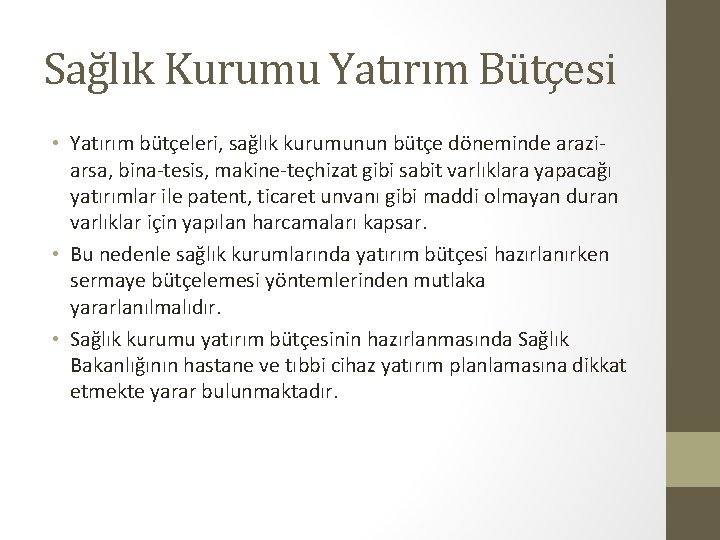 Sağlık Kurumu Yatırım Bütçesi

• Yatırım bütçeleri, sağlık kurumunun bütçe döneminde arazi-arsa, bina-tesis, makine-teçhizat gibi sabit varlıklara yapacağı yatırımlar ile patent, ticaret unvanı gibi maddi olmayan duran varlıklar için yapılan harcamaları kapsar.

• Bu nedenle sağlık kurumlarında yatırım bütçesi hazırlanırken sermaye bütçelemesi yöntemlerinden mutlaka yararlanılmalıdır.

• Sağlık kurumu yatırım bütçesinin hazırlanmasında Sağlık Bakanlığının hastane ve tıbbi cihaz yatırım planlamasına dikkat etmekte yarar bulunmaktadır.